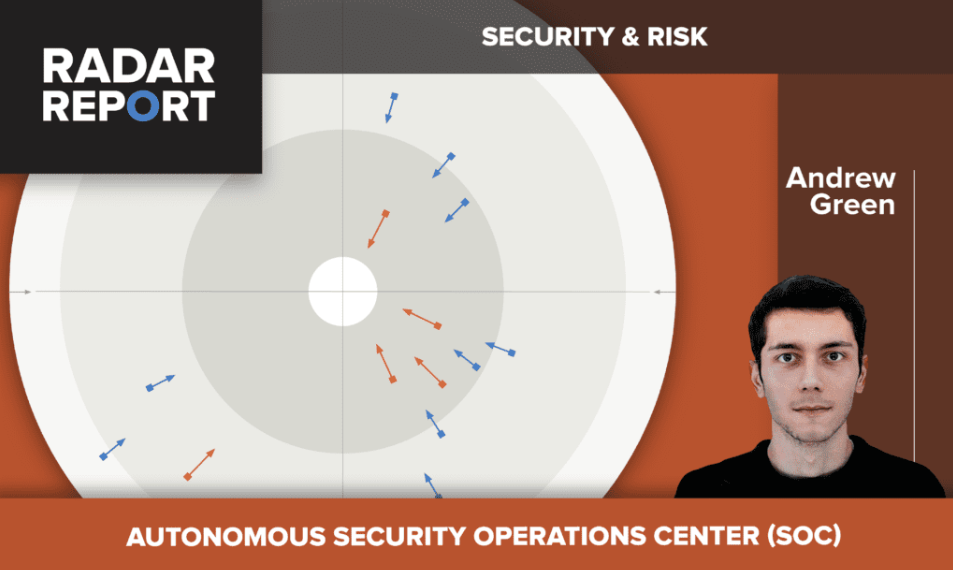 RADAR REPORT

SECURITY & RISK

Andrew Green

AUTONOMOUS SECURITY OPERATIONS CENTER (SOC)